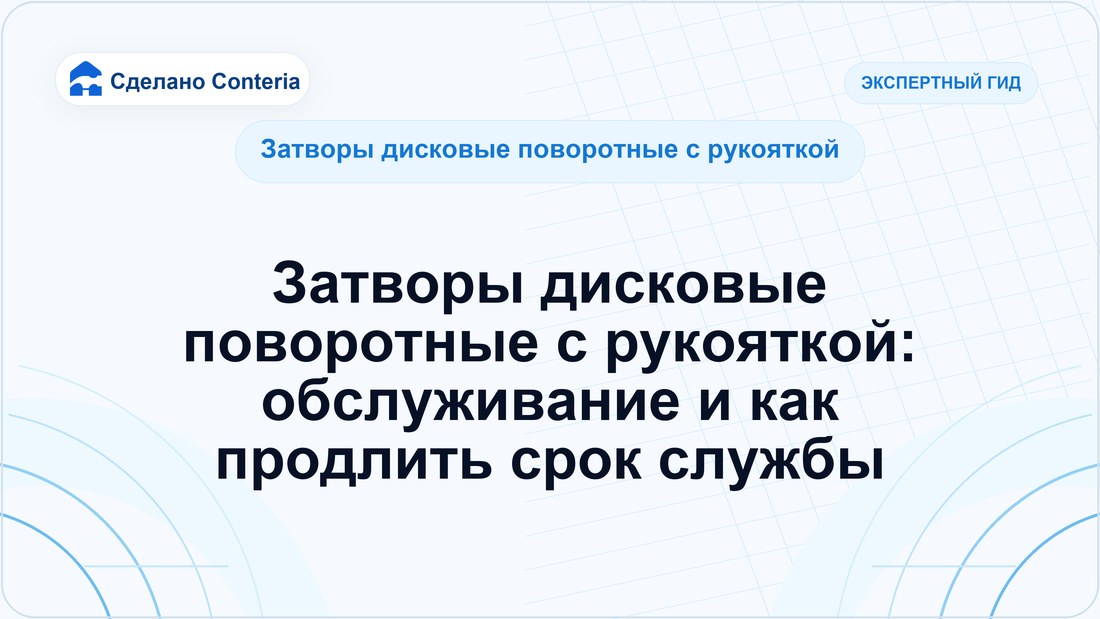 Сделано Conteria

ЭКСПЕРТНЫЙ ГИД

Затворы дисковые поворотные с рукояткой

Затворы дисковые поворотные с рукояткой: обслуживание и как продлить срок службы